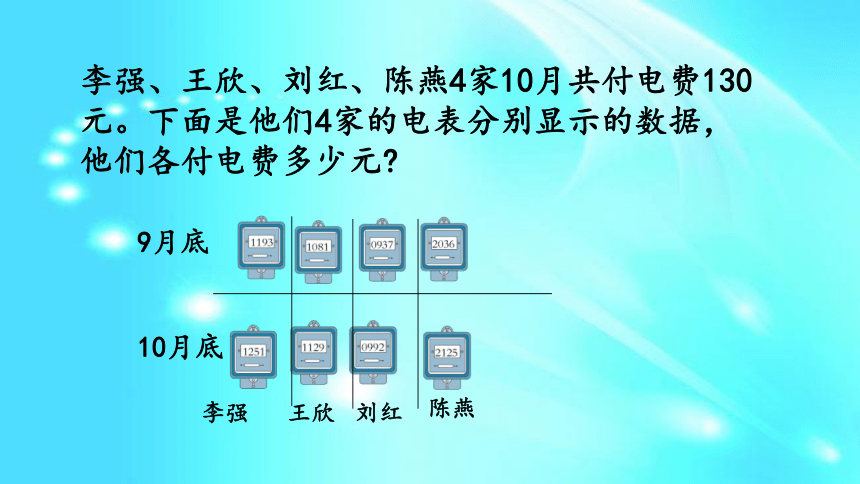 李强、王欣、刘红、陈燕4家10月共付电费130元。下面是他们4家的电表分别显示的数据，他们各付电费多少元？

| | | | | |
|---|---|---|---|---|
| 9月底 | 1193 | 1081 | 0937 | 2036 |
| 10月底 | 1251 | 1129 | 0992 | 2125 |
| | 李强 | 王欣 | 刘红 | 陈燕 |